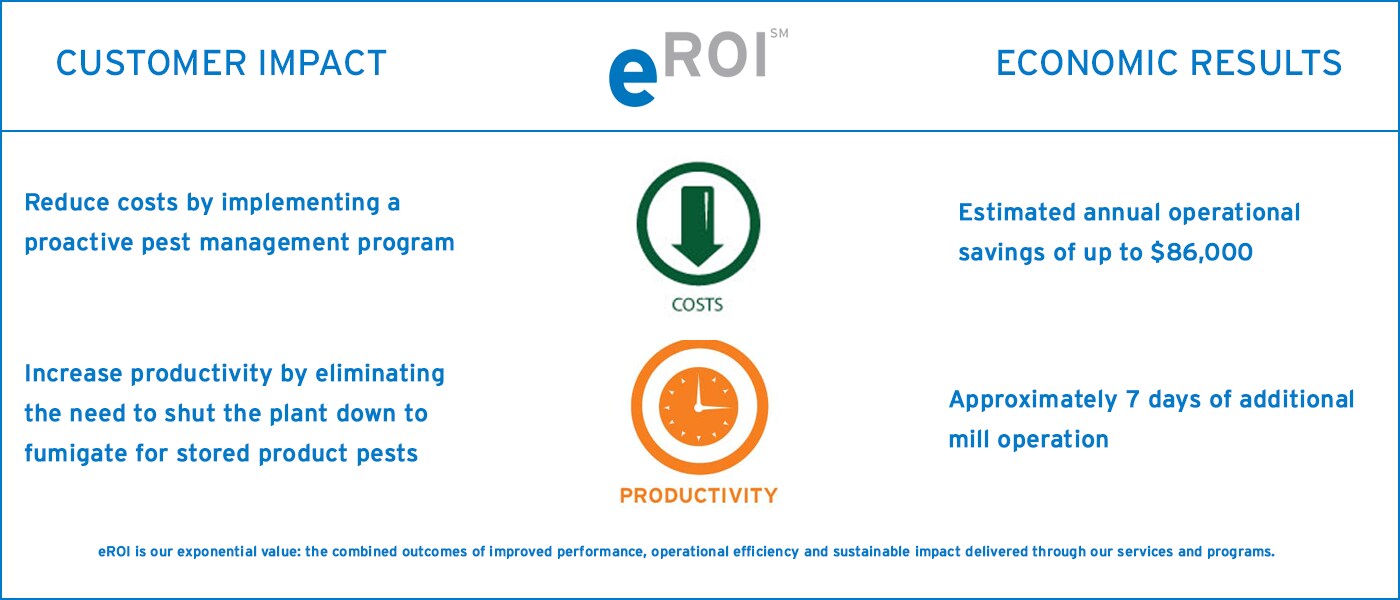 CUSTOMER IMPACT

eROI SM

ECONOMIC RESULTS

Reduce costs by implementing a proactive pest management program

COSTS

Estimated annual operational savings of up to $86,000

Increase productivity by eliminating the need to shut the plant down to fumigate for stored product pests

PRODUCTIVITY

Approximately 7 days of additional mill operation

eROI is our exponential value: the combined outcomes of improved performance, operational efficiency and sustainable impact delivered through our services and programs.